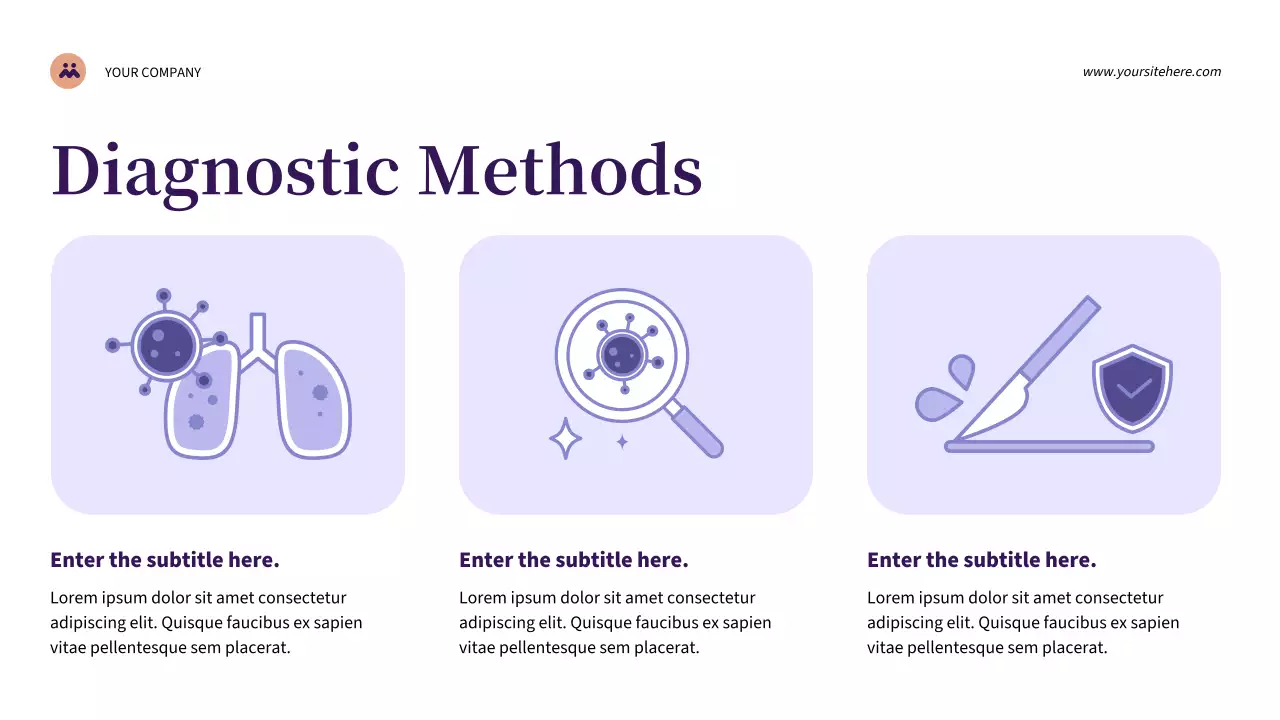 YOUR COMPANY

www.yoursitehere.com

Diagnostic Methods

Enter the subtitle here.

Lorem ipsum dolor sit amet consectetur adipiscing elit. Quisque faucibus ex sapien vitae pellentesque sem placerat.

Enter the subtitle here.

Lorem ipsum dolor sit amet consectetur adipiscing elit. Quisque faucibus ex sapien vitae pellentesque sem placerat.

Enter the subtitle here.

Lorem ipsum dolor sit amet consectetur adipiscing elit. Quisque faucibus ex sapien vitae pellentesque sem placerat.